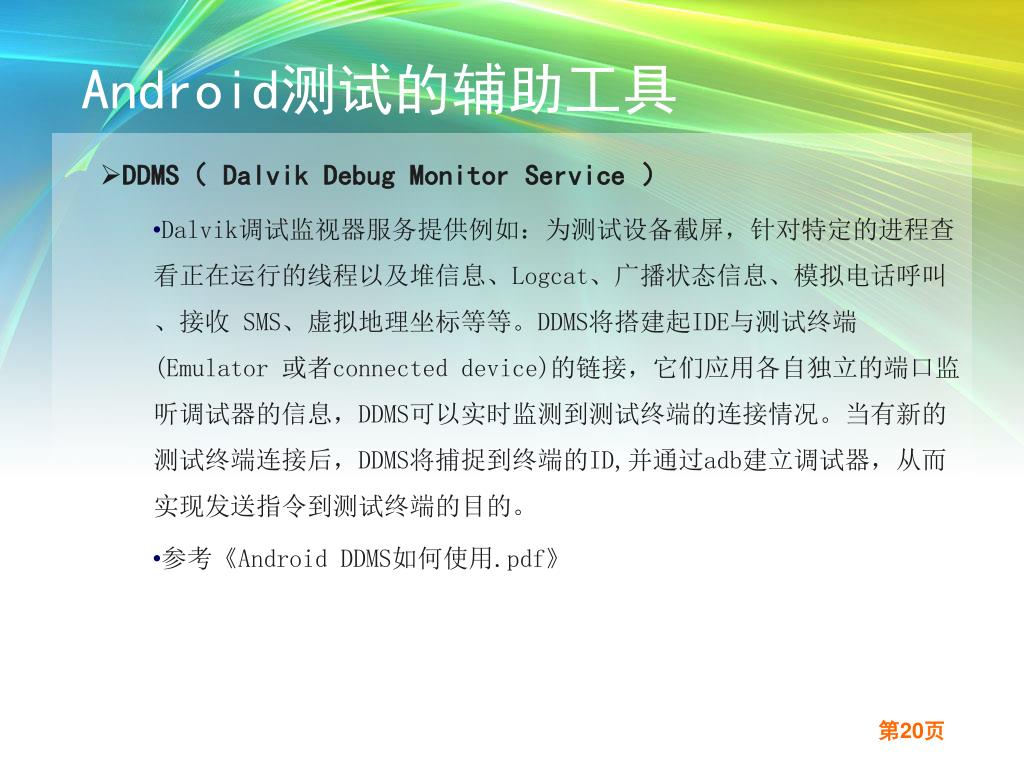 Android测试的辅助工具

➢DDMS（ Dalvik Debug Monitor Service ）

•Dalvik调试监视器服务提供例如：为测试设备截屏，针对特定的进程查看正在运行的线程以及堆信息、Logcat、广播状态信息、模拟电话呼叫、接收 SMS、虚拟地理坐标等等。DDMS将搭建起IDE与测试终端(Emulator 或者connected device)的链接，它们应用各自独立的端口监听调试器的信息，DDMS可以实时监测到测试终端的连接情况。当有新的测试终端连接后，DDMS将捕捉到终端的ID,并通过adb建立调试器，从而实现发送指令到测试终端的目的。

•参考《Android DDMS如何使用.pdf》

第20页